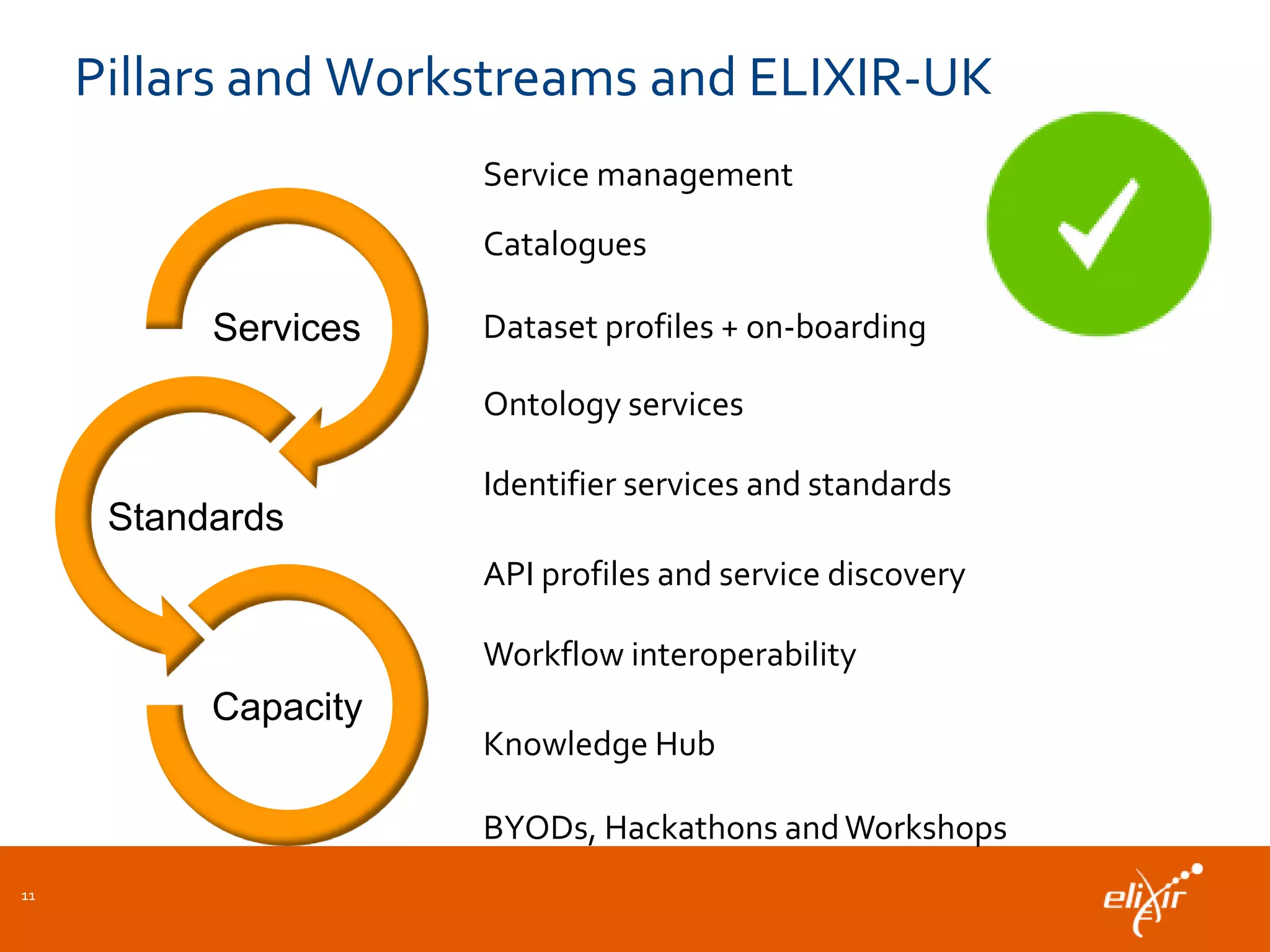 Pillars and Workstreams and ELIXIR-UK

Services

Standards

Capacity

Service management

Catalogues

Dataset profiles + on-boarding

Ontology services

Identifier services and standards

API profiles and service discovery

Workflow interoperability

Knowledge Hub

BYODs, Hackathons and Workshops

11

elixir